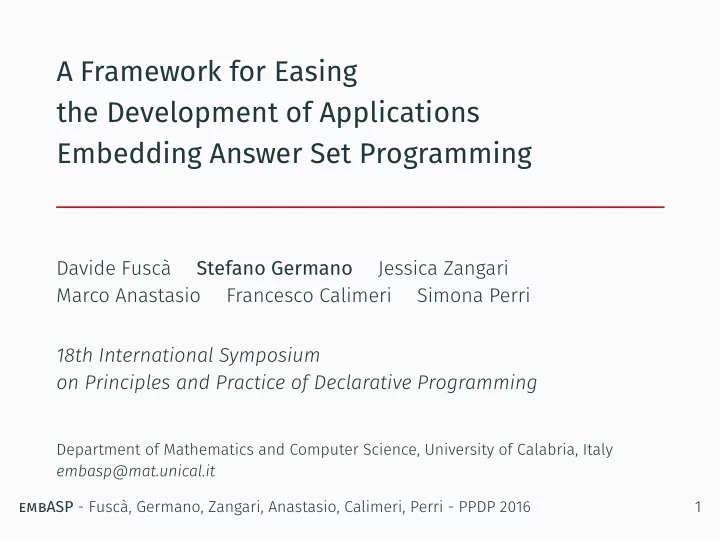 A Framework for Easing the Development of Applications Embedding Answer Set Programming

Davide Fuscà Stefano Germano Jessica Zangari
Marco Anastasio Francesco Calimeri Simona Perri

18th International Symposium on Principles and Practice of Declarative Programming

Department of Mathematics and Computer Science, University of Calabria, Italy
embasp@mat.unical.it

EMBASP - Fuscà, Germano, Zangari, Anastasio, Calimeri, Perri - PPDP 2016 1